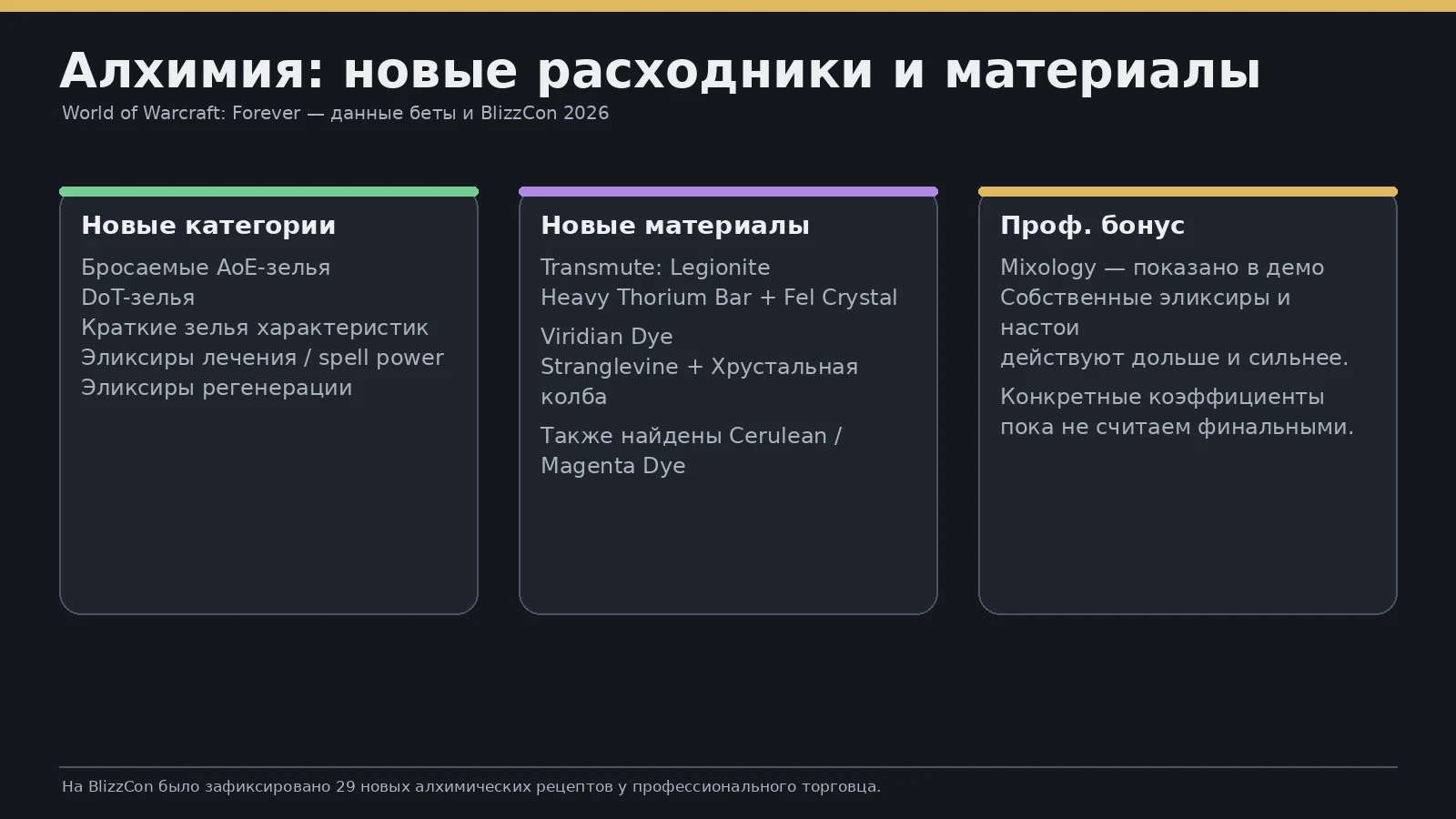 Алхимия: новые расходники и материалы
World of Warcraft: Forever — данные беты и BlizzCon 2026

Новые категории
Бросаемые AoE-зелья
DoT-зелья
Краткие зелья характеристик
Эликсиры лечения / spell power
Эликсиры регенерации

Новые материалы
Transmute: Legionite
Heavy Thorium Bar + Fel Crystal

Viridian Dye
Stranglevine + Хрустальная колба

Также найдены Cerulean / Magenta Dye

Проф. бонус
Mixology — показано в демо
Собственные эликсиры и настои
действуют дольше и сильнее.

Конкретные коэффициенты пока не считаем финальными.

На BlizzCon было зафиксировано 29 новых алхимических рецептов у профессионального торговца.